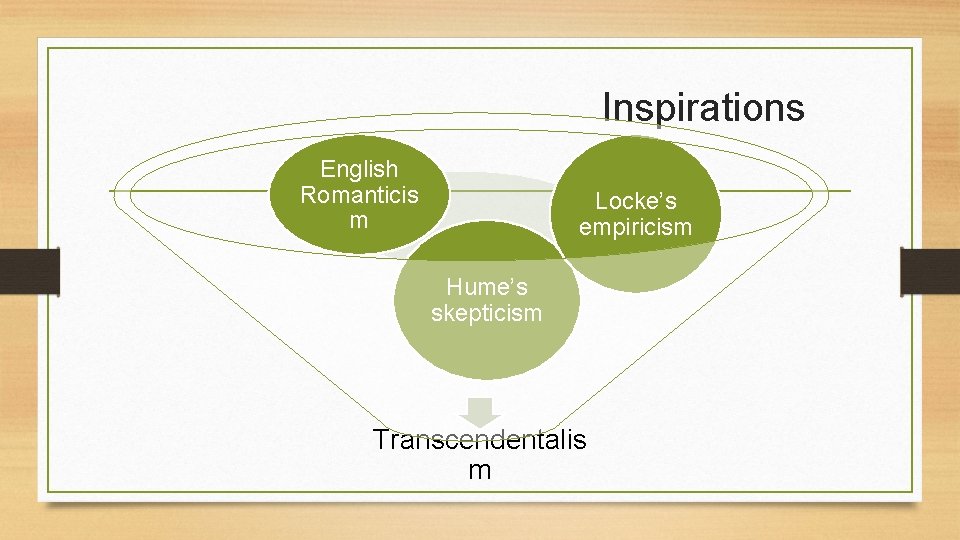 Inspirations

English Romanticism

Locke's empiricism

Hume's skepticism

Transcendentalism